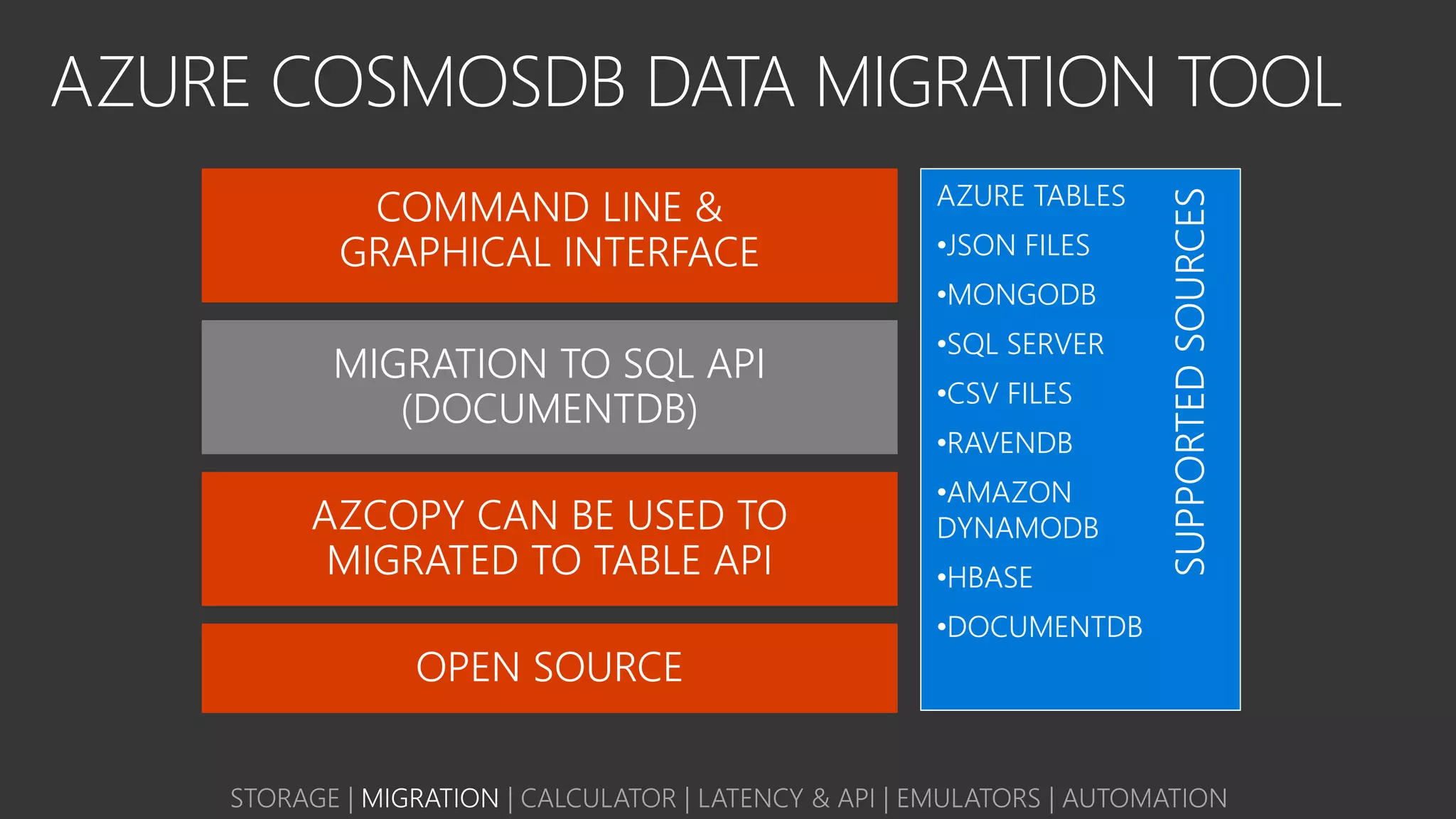 AZURE COSMOSDB DATA MIGRATION TOOL

COMMAND LINE & GRAPHICAL INTERFACE

MIGRATION TO SQL API (DOCUMENTDB)

AZCOPY CAN BE USED TO MIGRATED TO TABLE API

OPEN SOURCE

AZURE TABLES
•JSON FILES
•MONGODB
•SQL SERVER
•CSV FILES
•RAVENDB
•AMAZON DYNAMODB
•HBASE
•DOCUMENTDB

SUPPORTED SOURCES

STORAGE | MIGRATION | CALCULATOR | LATENCY & API | EMULATORS | AUTOMATION